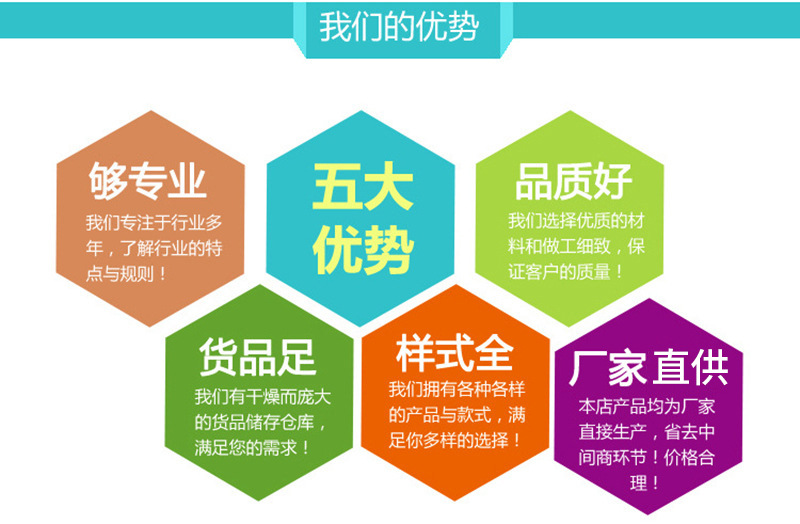 我们的优势

够专业
我们专注于行业多年，了解行业的特点与规则！

五大优势

品质好
我们选择优质的材料和做工细致，保证客户的质量！

货品足
我们有干燥而庞大的货品储存仓库，满足您的需求！

样式全
我们拥有各种各样的产品与款式，满足你多样的选择！

厂家直供
本店产品均为厂家直接生产，省去中间商环节！价格合理！